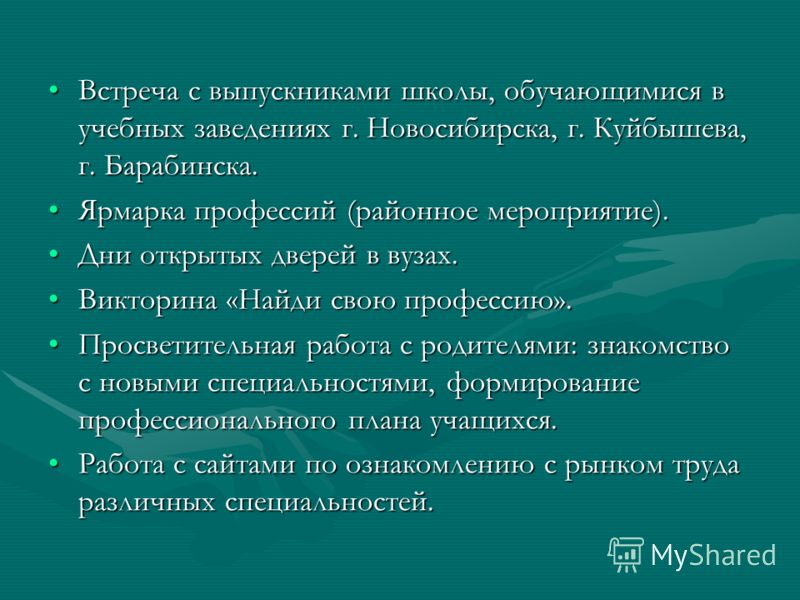 • Встреча с выпускниками школы, обучающимися в учебных заведениях г. Новосибирска, г. Куйбышева, г. Барабинска.

• Ярмарка профессий (районное мероприятие).

• Дни открытых дверей в вузах.

• Викторина «Найди свою профессию».

• Просветительная работа с родителями: знакомство с новыми специальностями, формирование профессионального плана учащихся.

• Работа с сайтами по ознакомлению с рынком труда различных специальностей.

MyShared